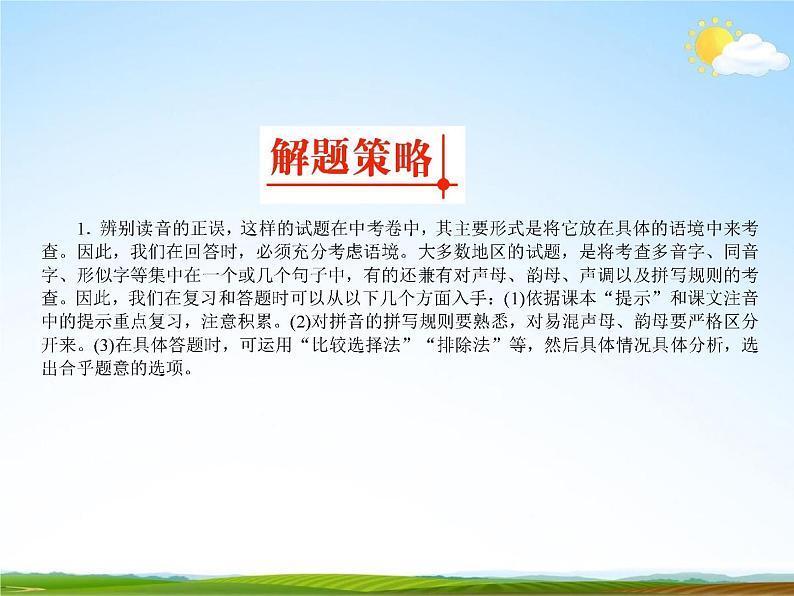 解题策略

1．辨别读音的正误，这样的试题在中考卷中，其主要形式是将它放在具体的语境中来考查。因此，我们在回答时，必须充分考虑语境。大多数地区的试题，是将考查多音字、同音字、形似字等集中在一个或几个句子中，有的还兼有对声母、韵母、声调以及拼写规则的考查。因此，我们在复习和答题时可以从以下几个方面入手：(1)依据课本“提示”和课文注音中的提示重点复习，注意积累。(2)对拼音的拼写规则要熟悉，对易混声母、韵母要严格区分开来。(3)在具体答题时，可运用“比较选择法”“排除法”等，然后具体情况具体分析，选出合乎题意的选项。